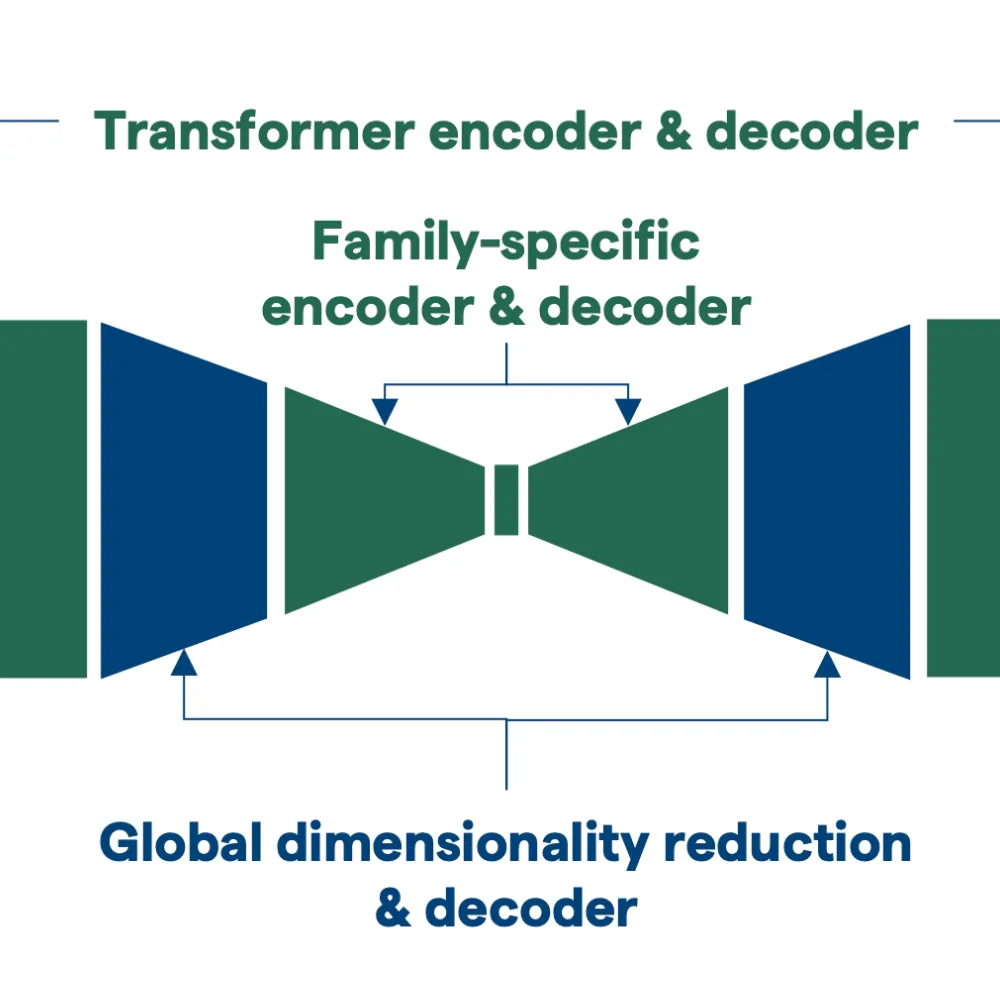 Transformer encoder & decoder

Family-specific encoder & decoder

Global dimensionality reduction & decoder